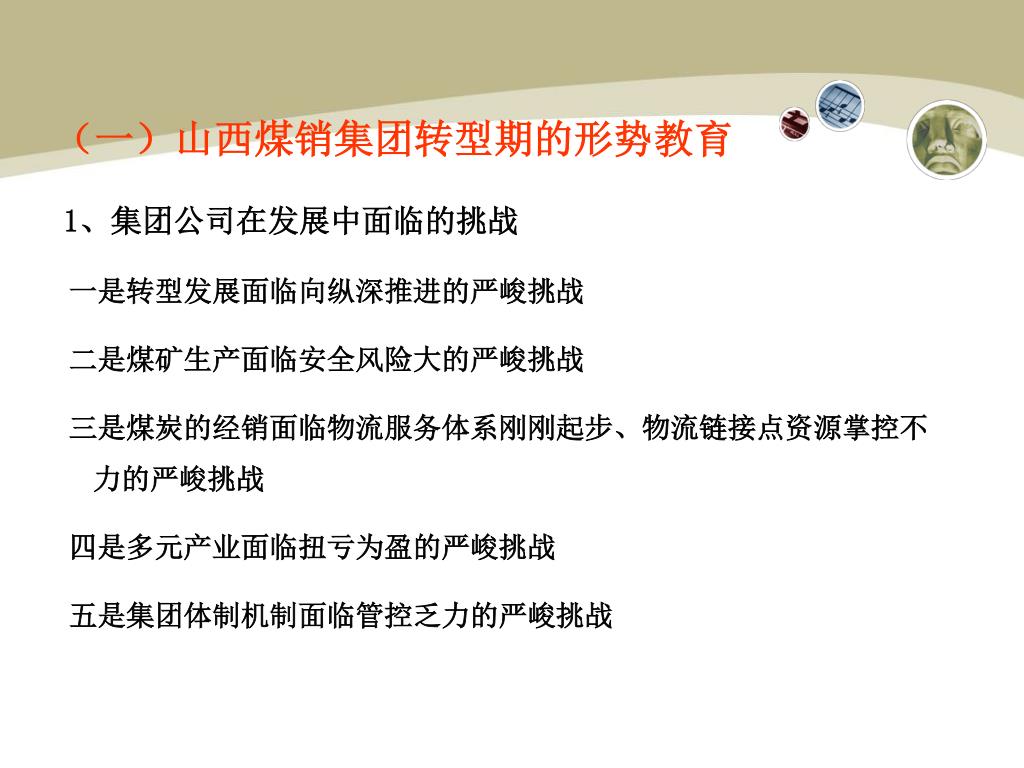 （一）山西煤销集团转型期的形势教育

1、集团公司在发展中面临的挑战

一是转型发展面临向纵深推进的严峻挑战

二是煤矿生产面临安全风险大的严峻挑战

三是煤炭的经销面临物流服务体系刚刚起步、物流链接点资源掌控不力的严峻挑战

四是多元产业面临扭亏为盈的严峻挑战

五是集团体制机制面临管控乏力的严峻挑战